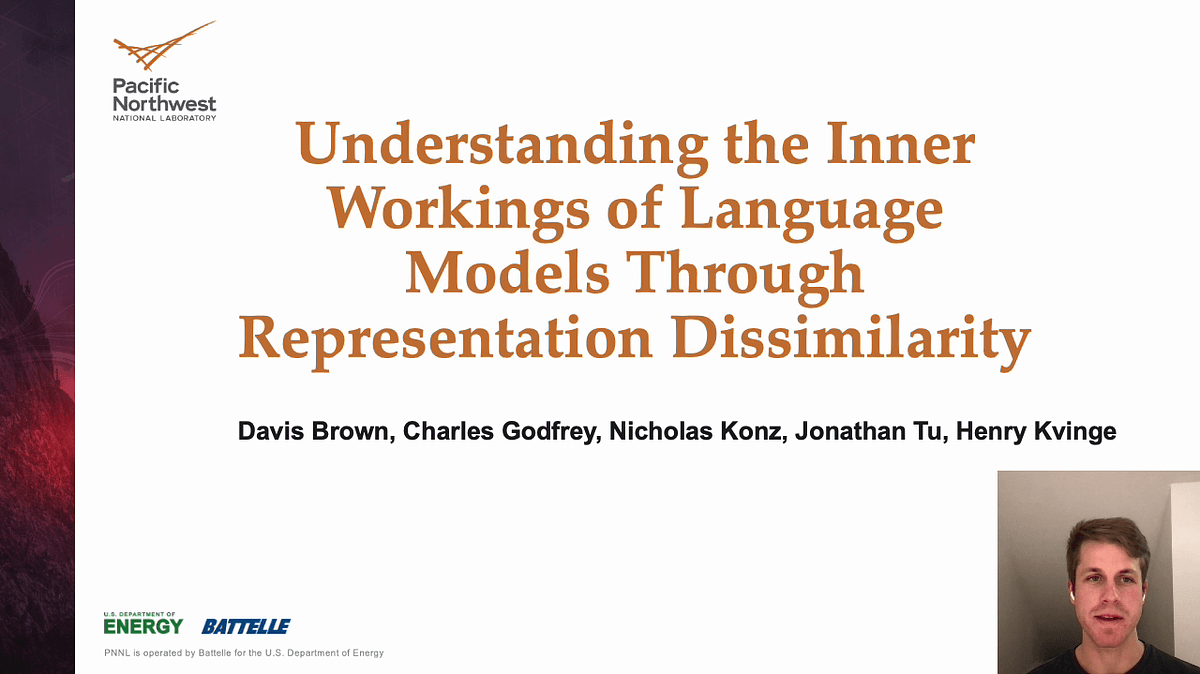 Pacific Northwest
NATIONAL LABORATORY

Understanding the Inner Workings of Language Models Through Representation Dissimilarity

Davis Brown, Charles Godfrey, Nicholas Konz, Jonathan Tu, Henry Kvinge

U.S. DEPARTMENT OF ENERGY

BATTELLE

PNNL is operated by Battelle for the U.S. Department of Energy